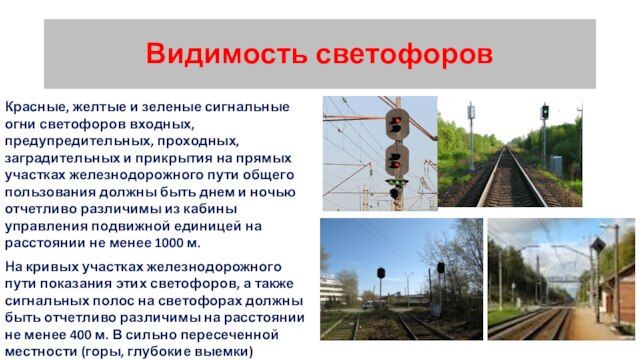 Видимость светофоров

Красные, желтые и зеленые сигнальные огни светофоров входных, предупредительных, проходных, заградительных и прикрытия на прямых участках железнодорожного пути общего пользования должны быть днем и ночью отчетливо различимы из кабины управления подвижной единицей на расстоянии не менее 1000 м.

На кривых участках железнодорожного пути показания этих светофоров, а также сигнальных полос на светофорах должны быть отчетливо различимы на расстоянии не менее 400 м. В сильно пересеченной местности (горы, глубокие выемки)